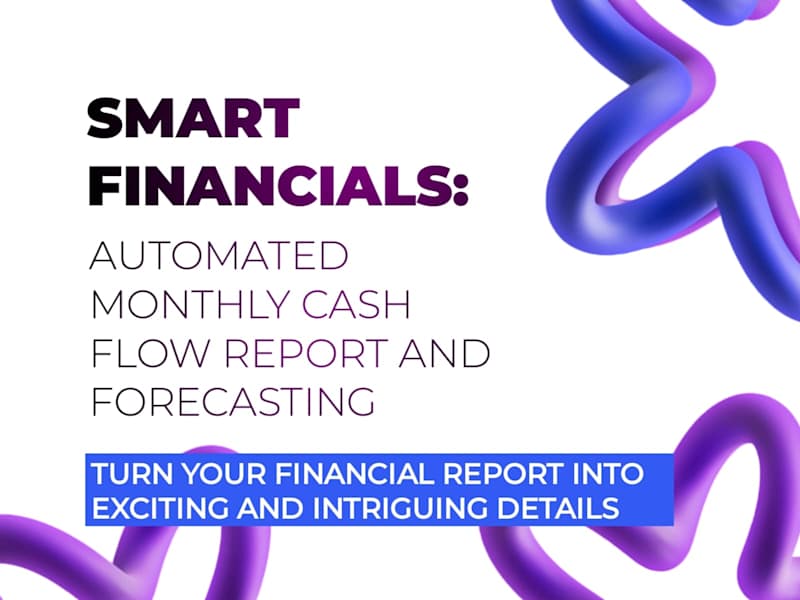 SMART FINANCIALS:

AUTOMATED MONTHLY CASH FLOW REPORT AND FORECASTING

TURN YOUR FINANCIAL REPORT INTO EXCITING AND INTRIGUING DETAILS